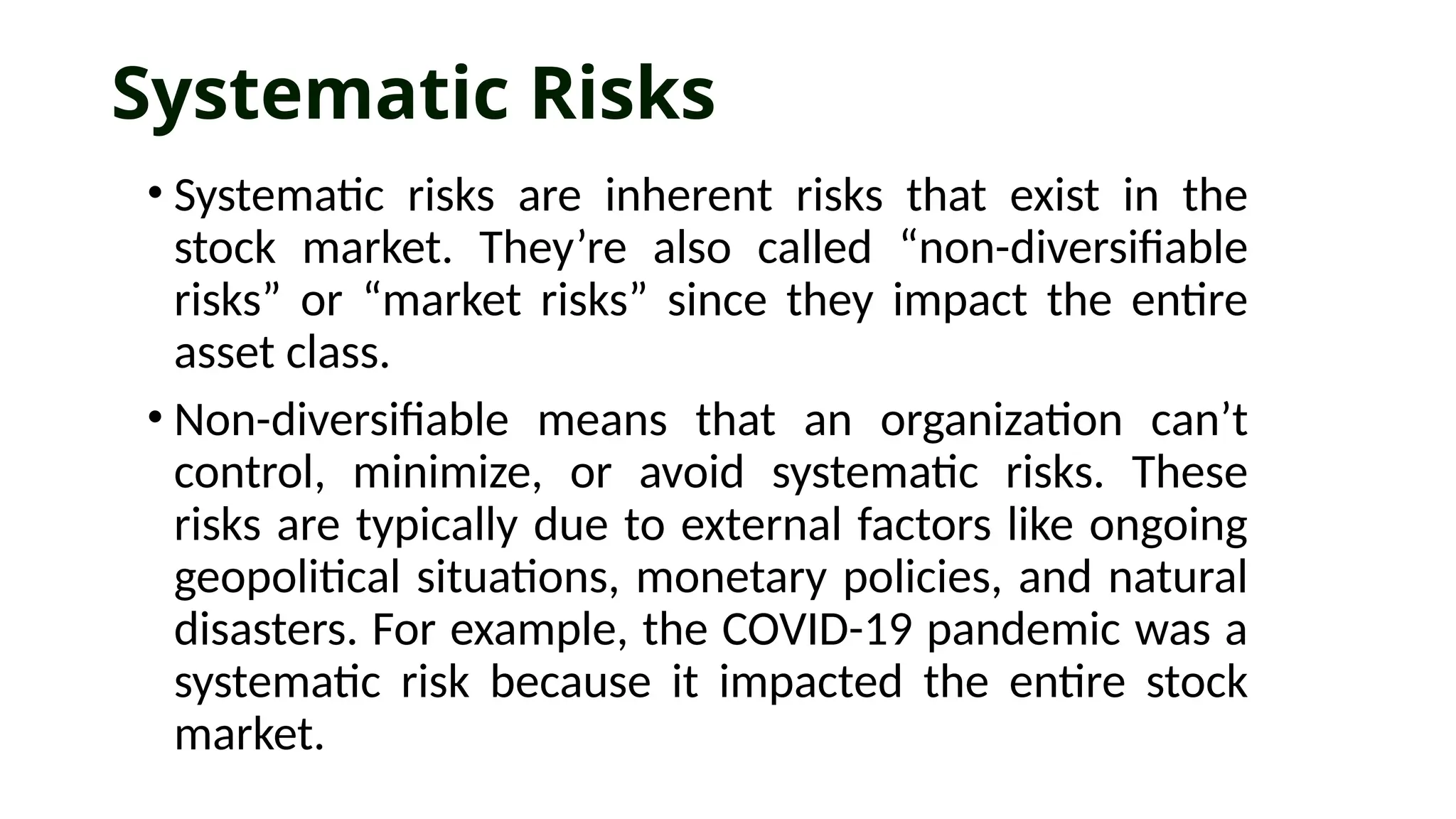 Systematic Risks

• Systematic risks are inherent risks that exist in the stock market. They’re also called “non-diversifiable risks” or “market risks” since they impact the entire asset class.

• Non-diversifiable means that an organization can’t control, minimize, or avoid systematic risks. These risks are typically due to external factors like ongoing geopolitical situations, monetary policies, and natural disasters. For example, the COVID-19 pandemic was a systematic risk because it impacted the entire stock market.